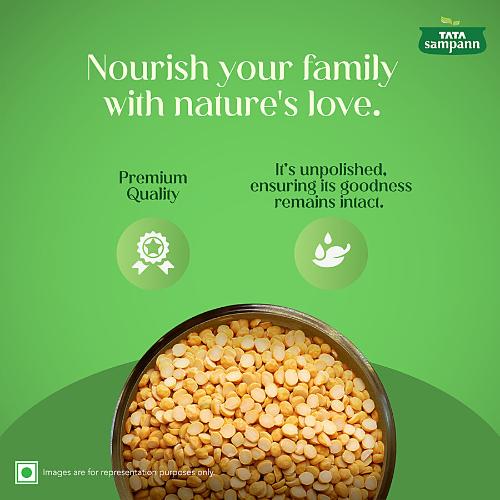 TATA sampann

Nourish your family with nature's love.

Premium Quality

It's unpolished, ensuring its goodness remains intact.

Images are for representation purposes only.